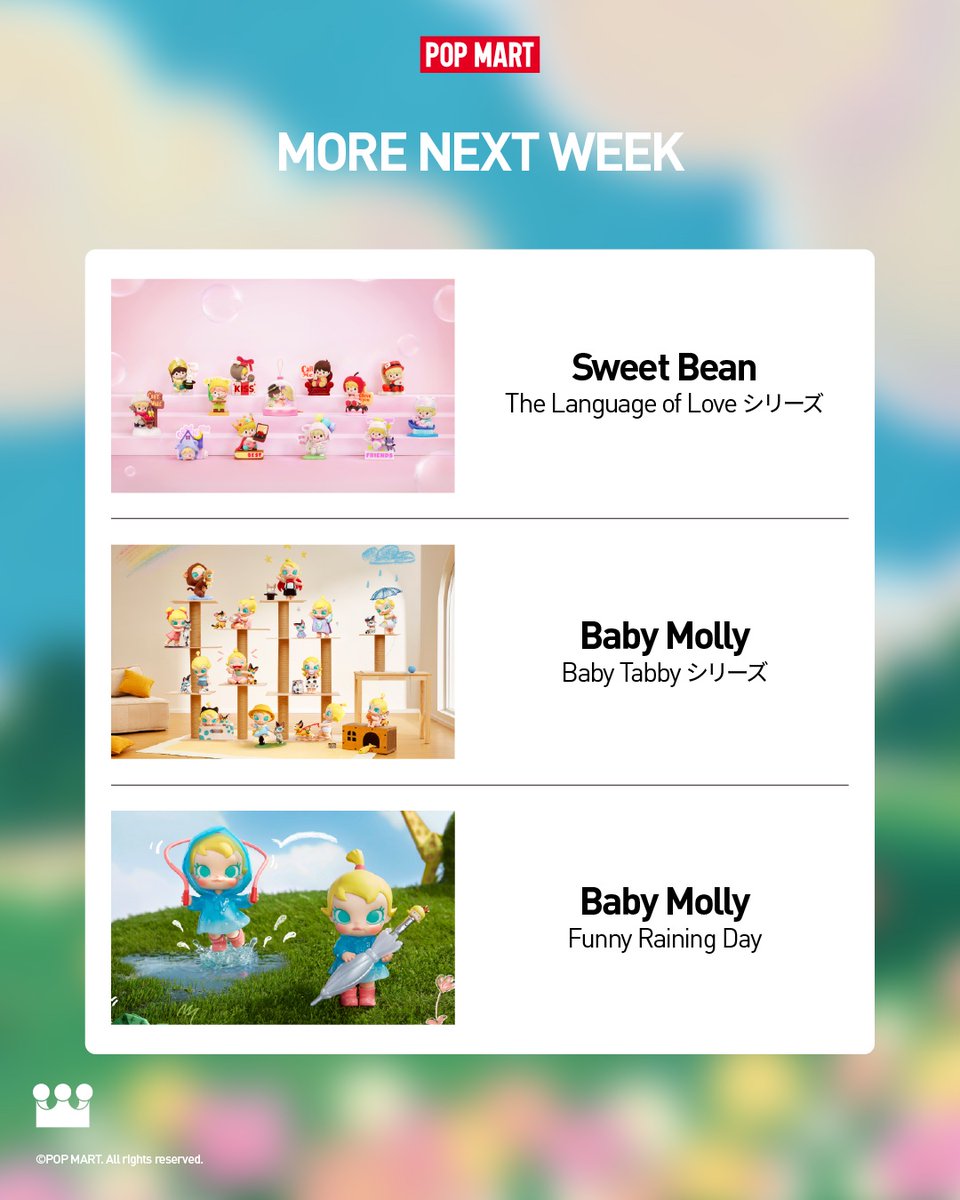 POP MART

MORE NEXT WEEK

Sweet Bean
The Language of Love シリーズ

Baby Molly
Baby Tabby シリーズ

Baby Molly
Funny Raining Day

©POP MART. All rights reserved.